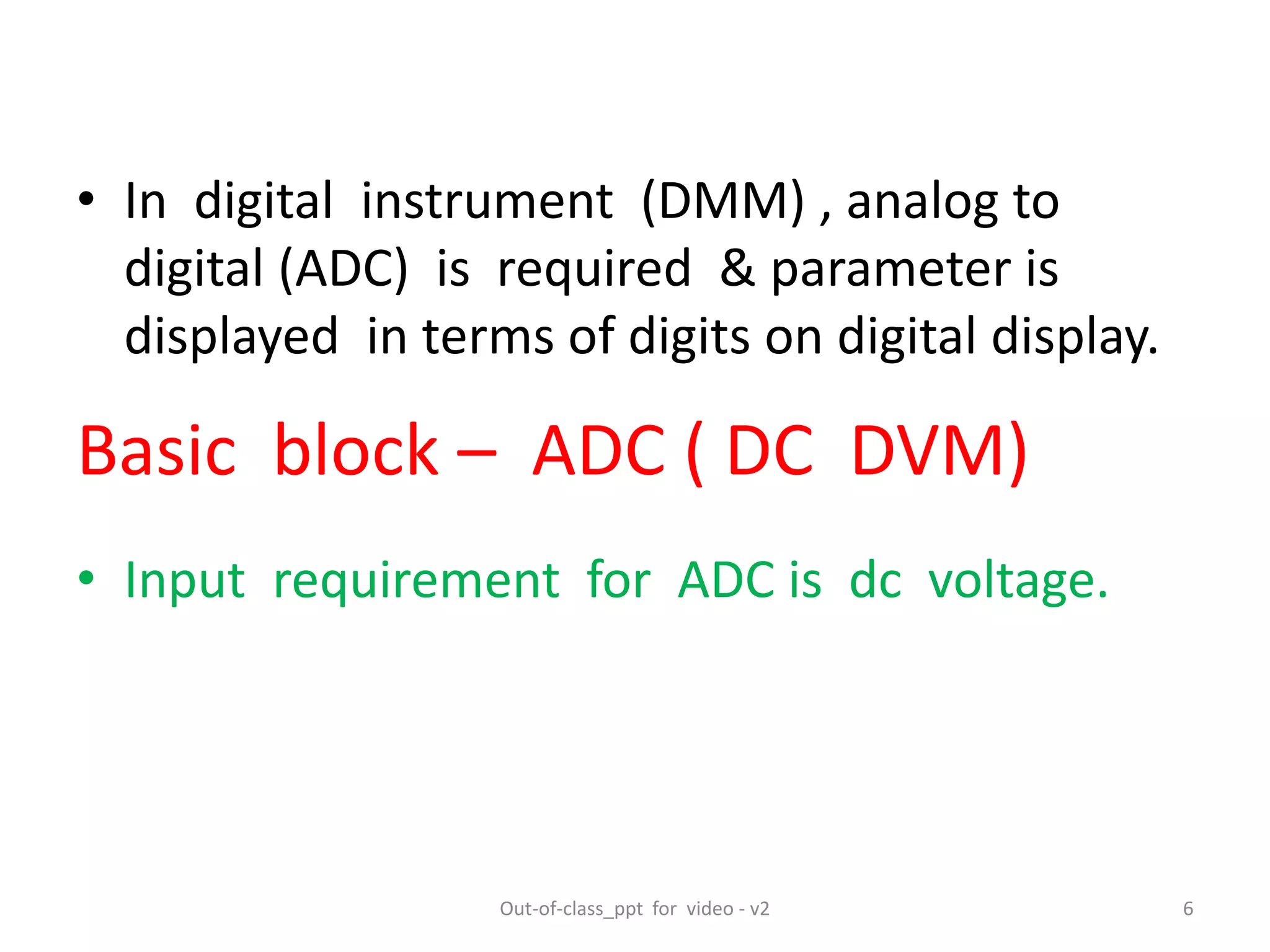 • In digital instrument (DMM) , analog to digital (ADC) is required & parameter is displayed in terms of digits on digital display.

Basic block – ADC ( DC DVM)

• Input requirement for ADC is dc voltage.

Out-of-class_ppt for video - v2

6